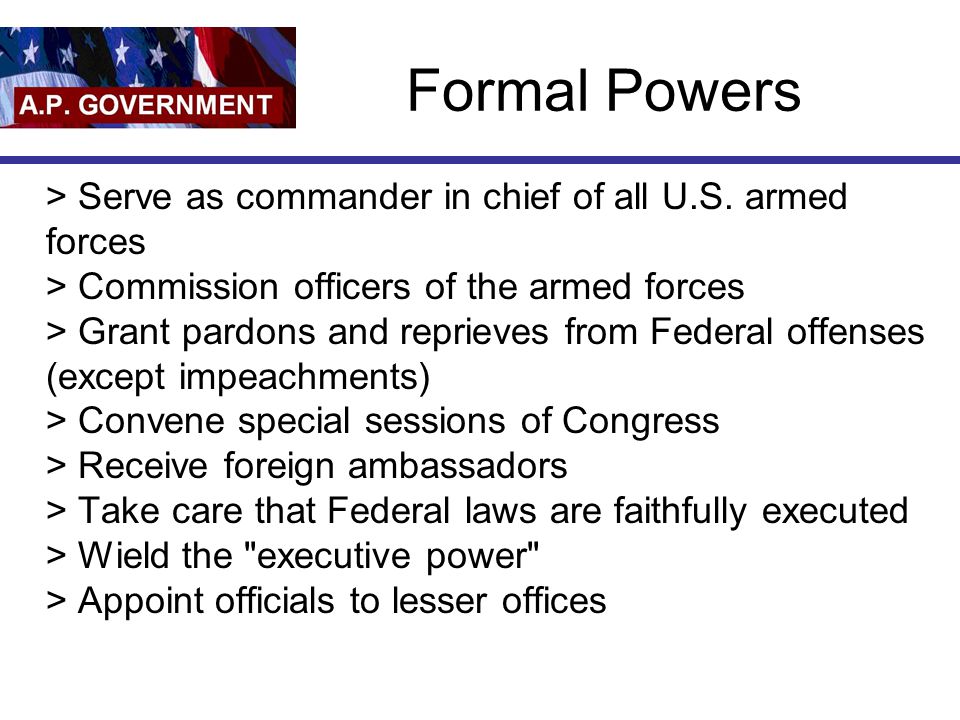 A.P. GOVERNMENT

Formal Powers

> Serve as commander in chief of all U.S. armed forces
> Commission officers of the armed forces
> Grant pardons and reprieves from Federal offenses (except impeachments)
> Convene special sessions of Congress
> Receive foreign ambassadors
> Take care that Federal laws are faithfully executed
> Wield the "executive power"
> Appoint officials to lesser offices